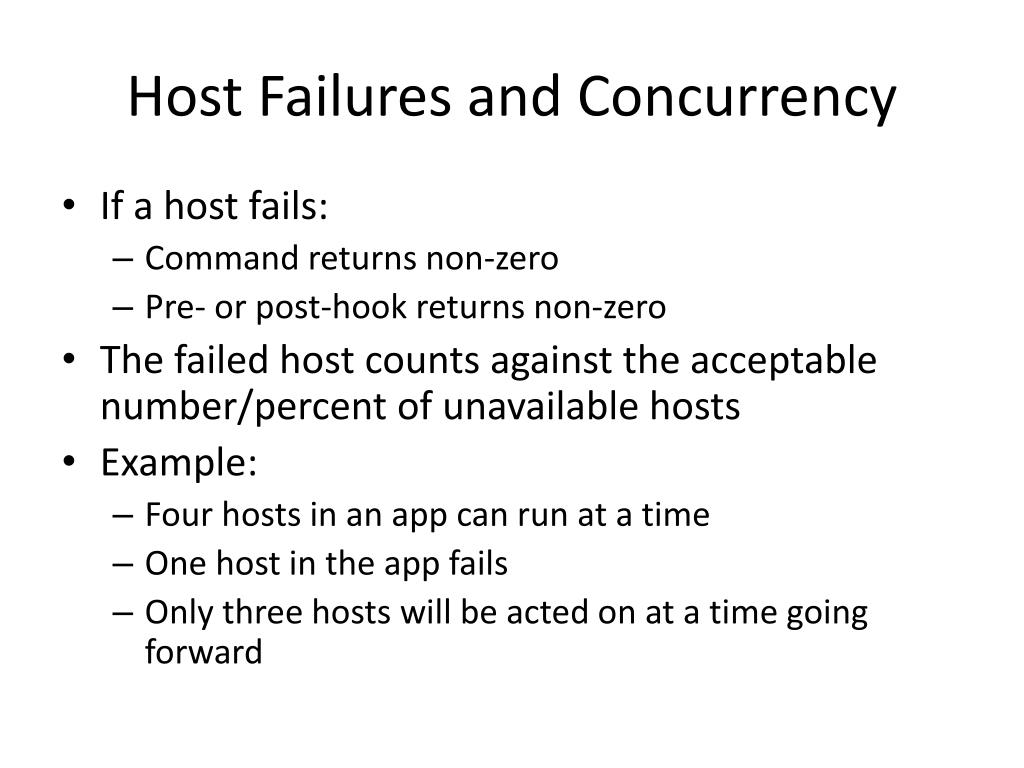 Host Failures and Concurrency

• If a host fails:
  – Command returns non-zero
  – Pre- or post-hook returns non-zero
• The failed host counts against the acceptable number/percent of unavailable hosts
• Example:
  – Four hosts in an app can run at a time
  – One host in the app fails
  – Only three hosts will be acted on at a time going forward